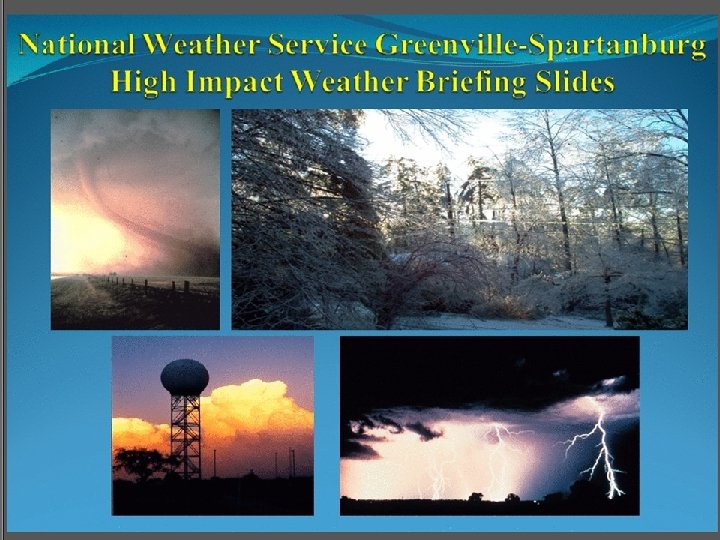 National Weather Service Greenville-Spartanburg
High Impact Weather Briefing Slides